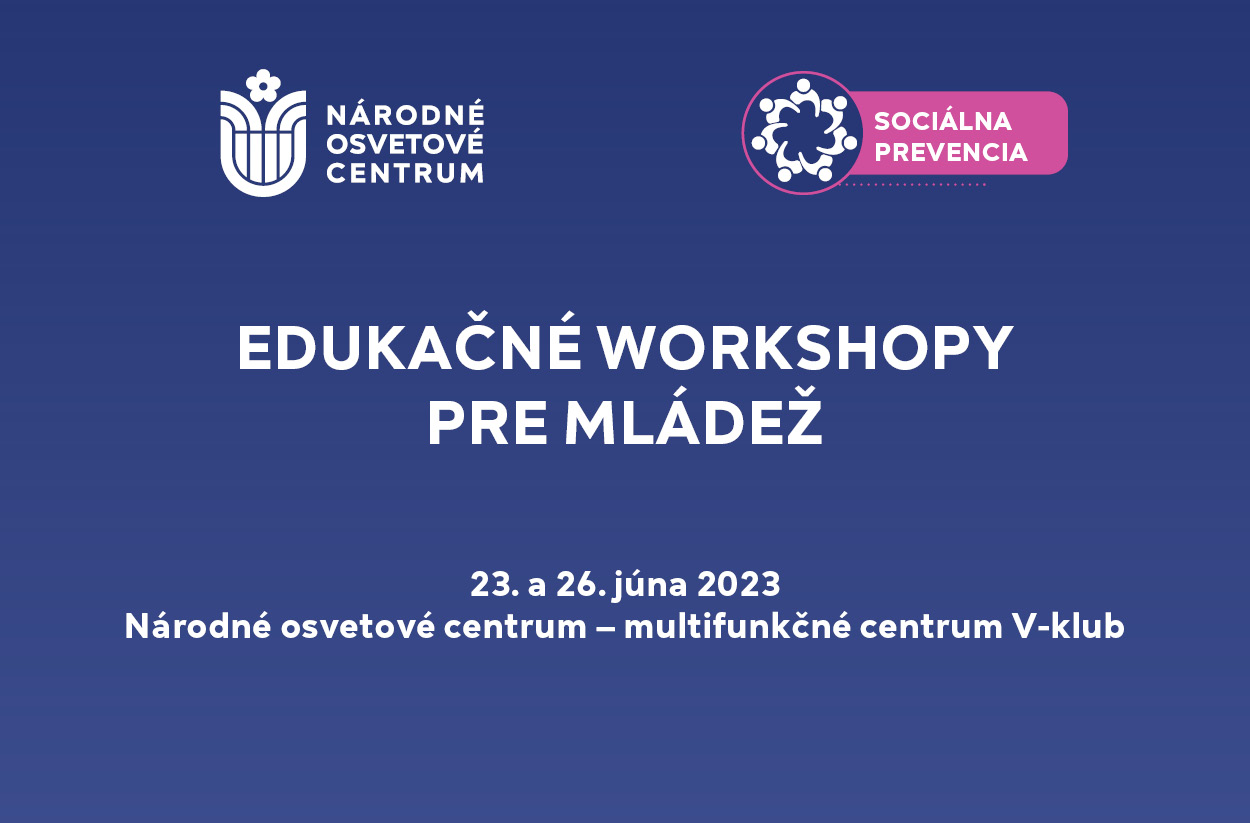 NÁRODNÉ OSVETOVÉ CENTRUM

SOCIÁLNA PREVENCIA

EDUKAČNÉ WORKSHOPY PRE MLÁDEŽ

23. a 26. júna 2023
Národné osvetové centrum – multifunkčné centrum V-klub